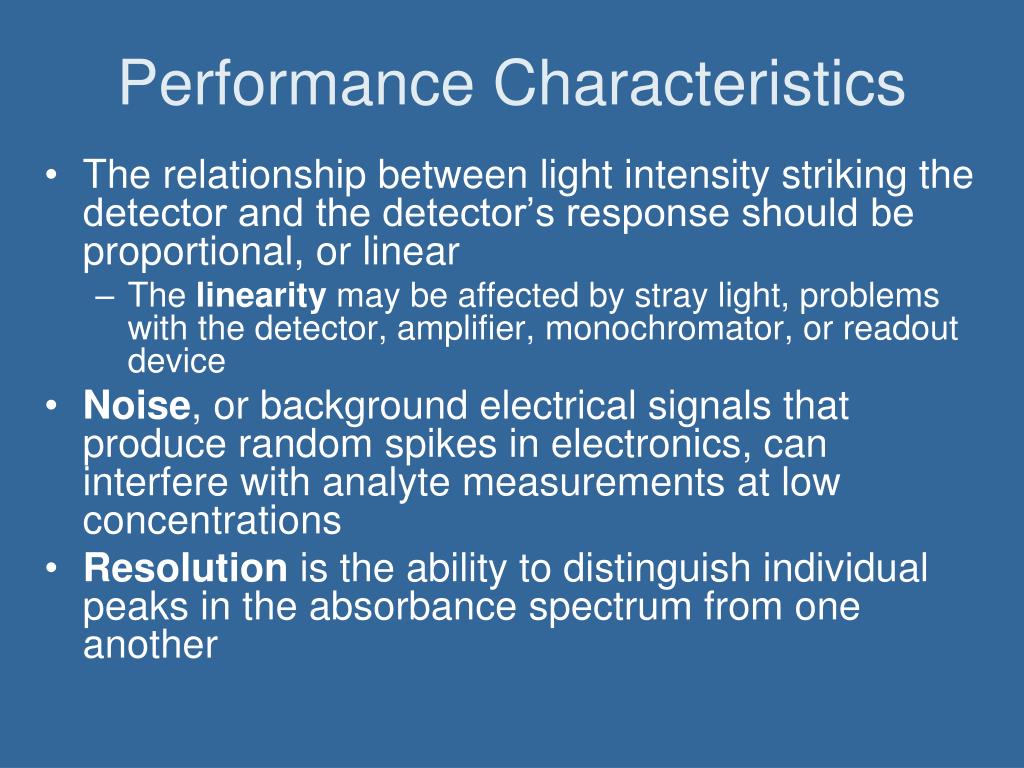 Performance Characteristics

• The relationship between light intensity striking the detector and the detector’s response should be proportional, or linear
– The linearity may be affected by stray light, problems with the detector, amplifier, monochromator, or readout device

• Noise, or background electrical signals that produce random spikes in electronics, can interfere with analyte measurements at low concentrations

• Resolution is the ability to distinguish individual peaks in the absorbance spectrum from one another